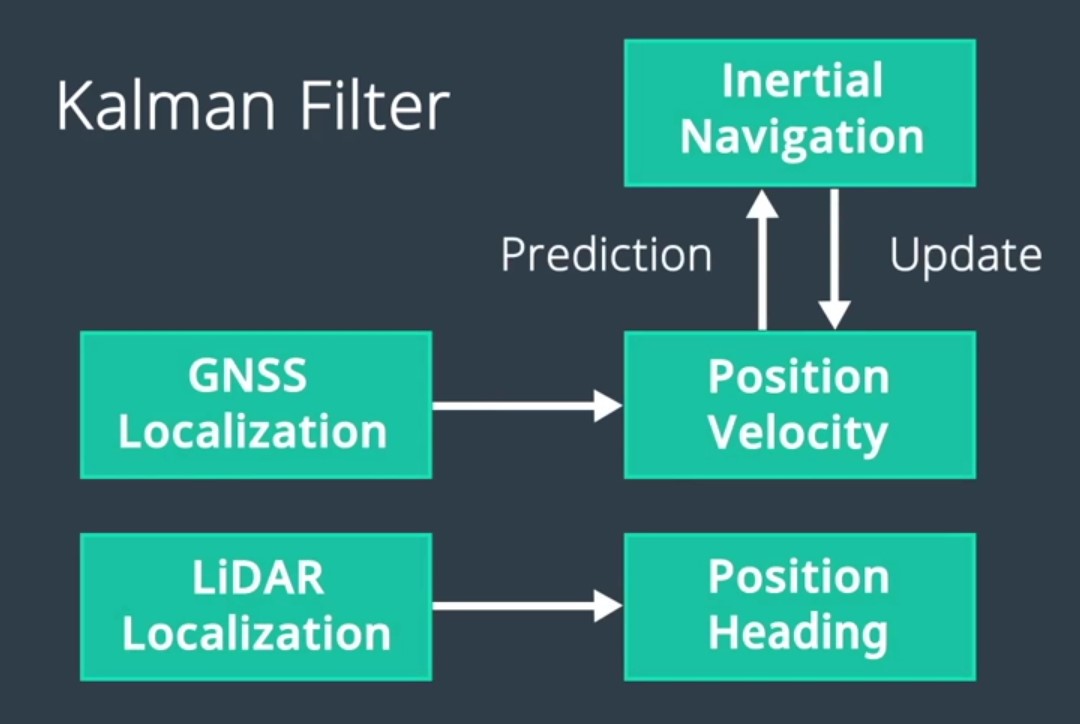 Kalman Filter

Inertial Navigation

Prediction

Update

GNSS Localization

Position Velocity

LiDAR Localization

Position Heading